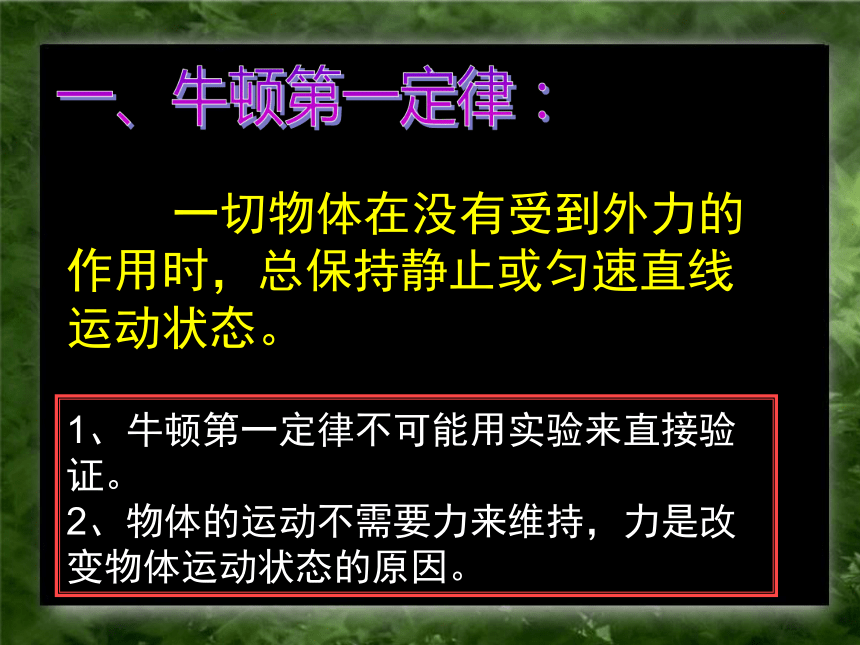 一、牛顿第一定律：

一切物体在没有受到外力的作用时，总保持静止或匀速直线运动状态。

1、牛顿第一定律不可能用实验来直接验证。
2、物体的运动不需要力来维持，力是改变物体运动状态的原因。